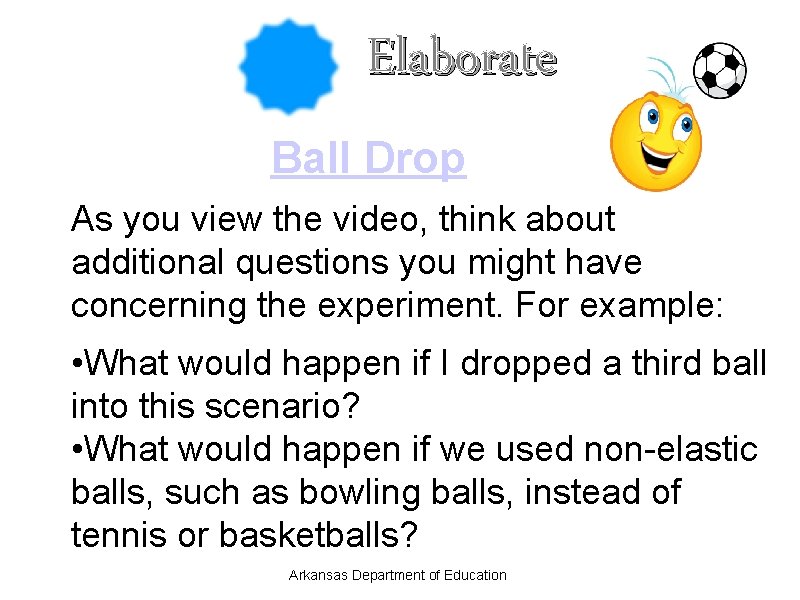 Elaborate

Ball Drop

As you view the video, think about additional questions you might have concerning the experiment. For example:

• What would happen if I dropped a third ball into this scenario?
• What would happen if we used non-elastic balls, such as bowling balls, instead of tennis or basketballs?

Arkansas Department of Education